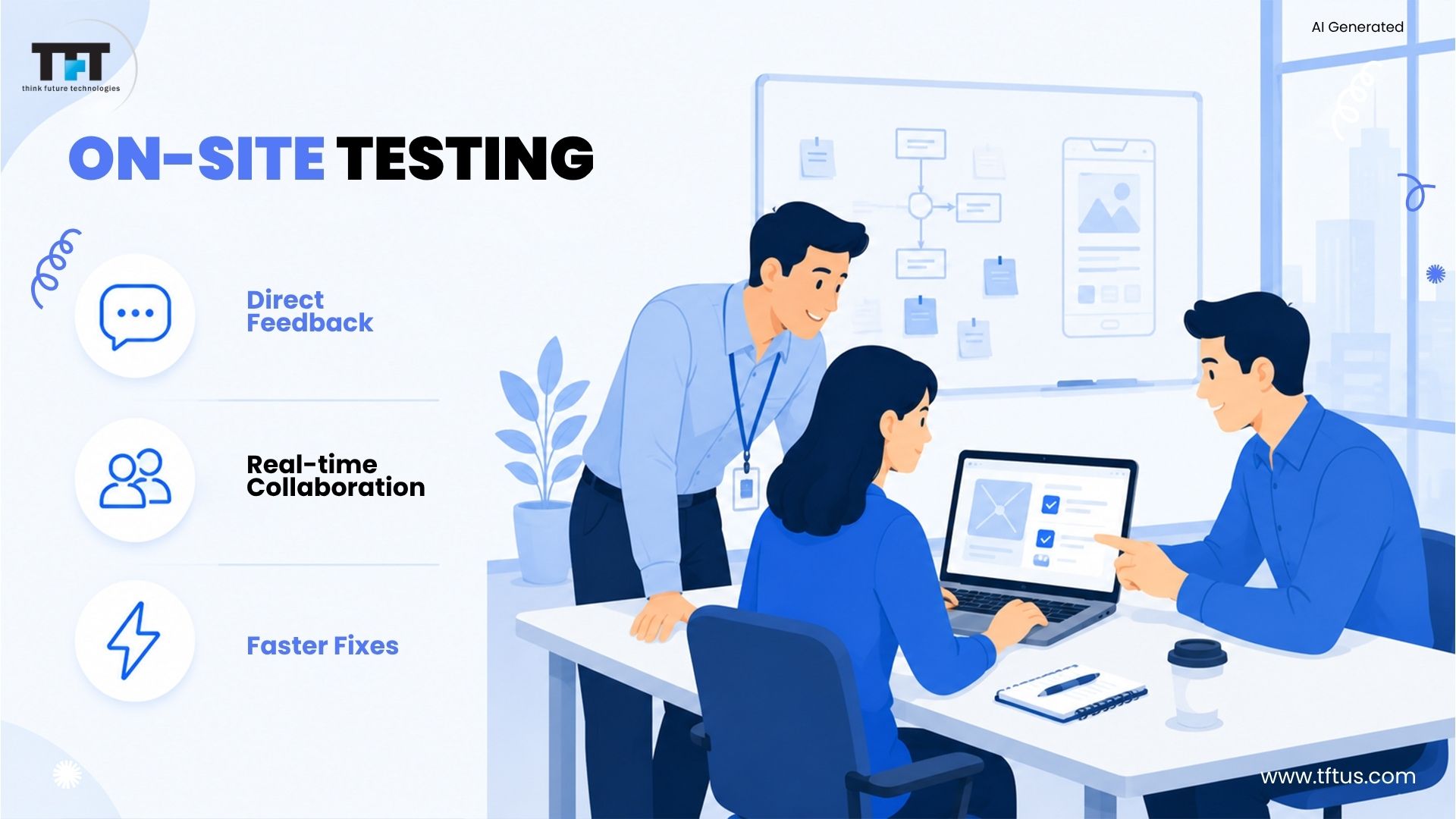 TFT
think future technologies

AI Generated

ON-SITE TESTING

Direct Feedback

Real-time Collaboration

Faster Fixes

www.tftus.com